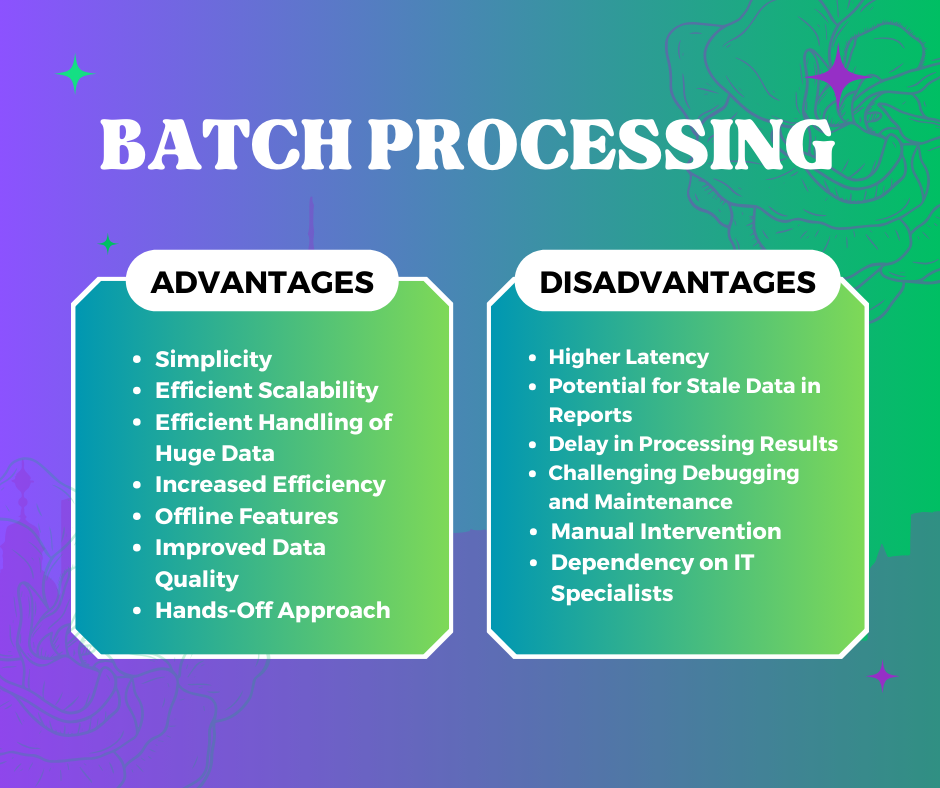 BATCH PROCESSING

ADVANTAGES

- Simplicity
- Efficient Scalability
- Efficient Handling of Huge Data
- Increased Efficiency
- Offline Features
- Improved Data Quality
- Hands-Off Approach

DISADVANTAGES

- Higher Latency
- Potential for Stale Data in Reports
- Delay in Processing Results
- Challenging Debugging and Maintenance
- Manual Intervention
- Dependency on IT Specialists